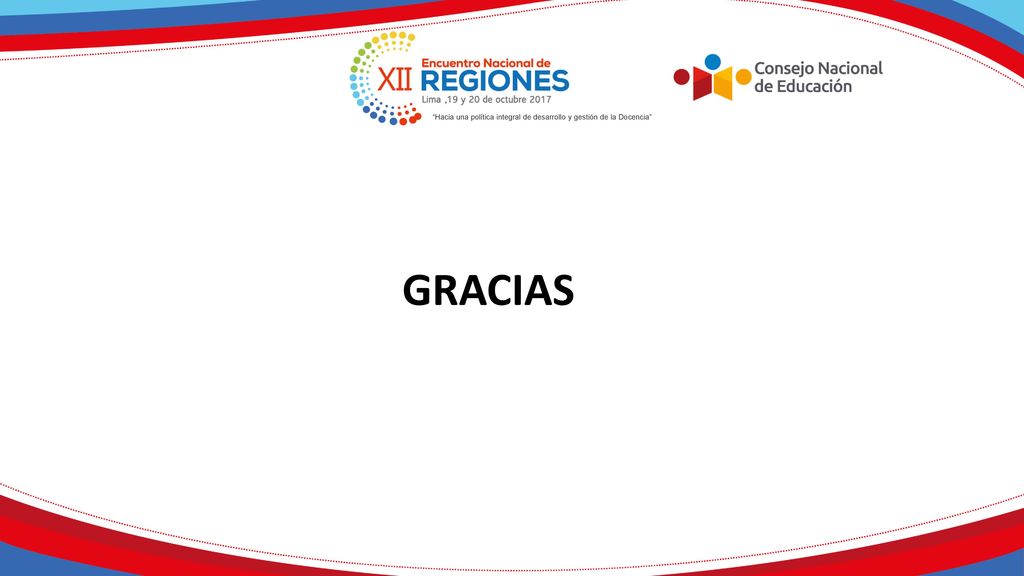 XII Encuentro Nacional de REGIONES
Lima ,19 y 20 de octubre 2017
"Hacia una política integral de desarrollo y gestión de la Docencia"

Consejo Nacional de Educación

GRACIAS